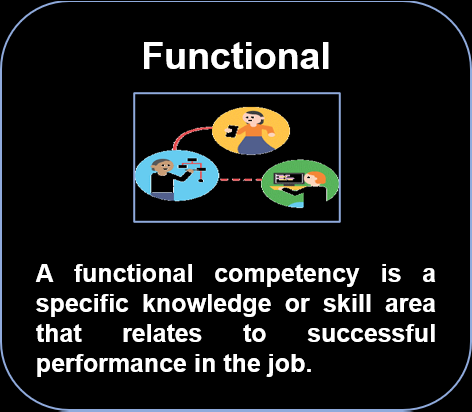 Functional

A functional competency is a specific knowledge or skill area that relates to successful performance in the job.